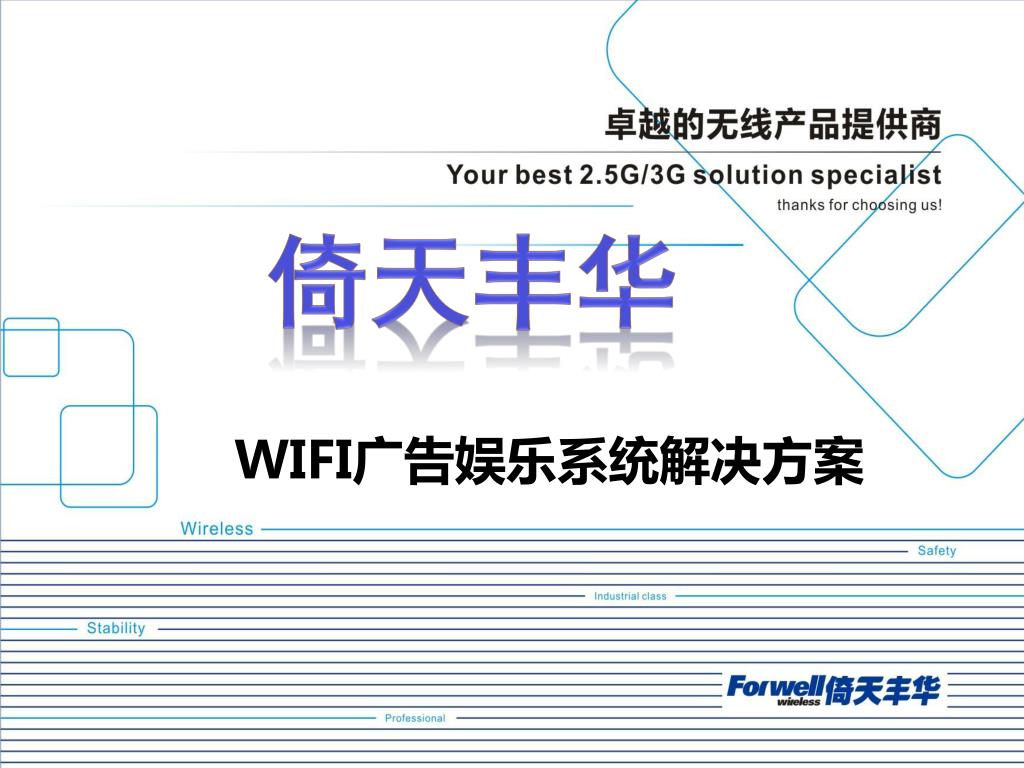 卓越的无线产品提供商
Your best 2.5G/3G solution specialist
thanks for choosing us!

倚天丰华

WIFI广告娱乐系统解决方案

Wireless
Safety
Industrial class
Stability
Forwell wireless 倚天丰华
Professional